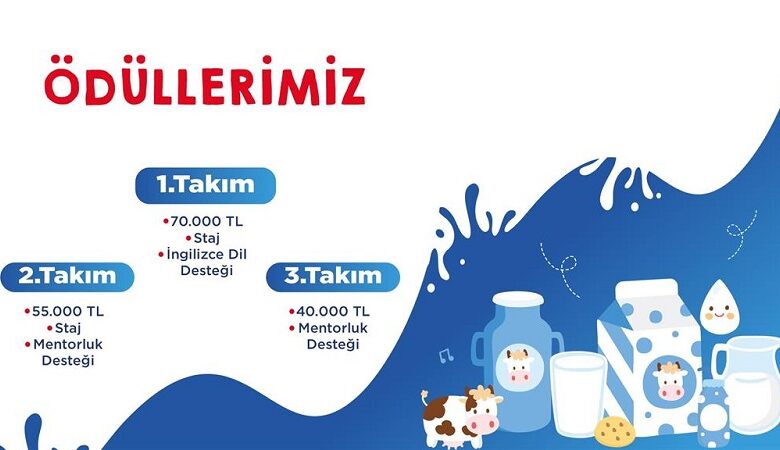 ÖDÜLLERİMİZ

1.Takım

•70.000 TL
•Staj
•İngilizce Dil Desteği

2.Takım

•55.000 TL
•Staj
•Mentorluk Desteği

3.Takım

•40.000 TL
•Mentorluk Desteği